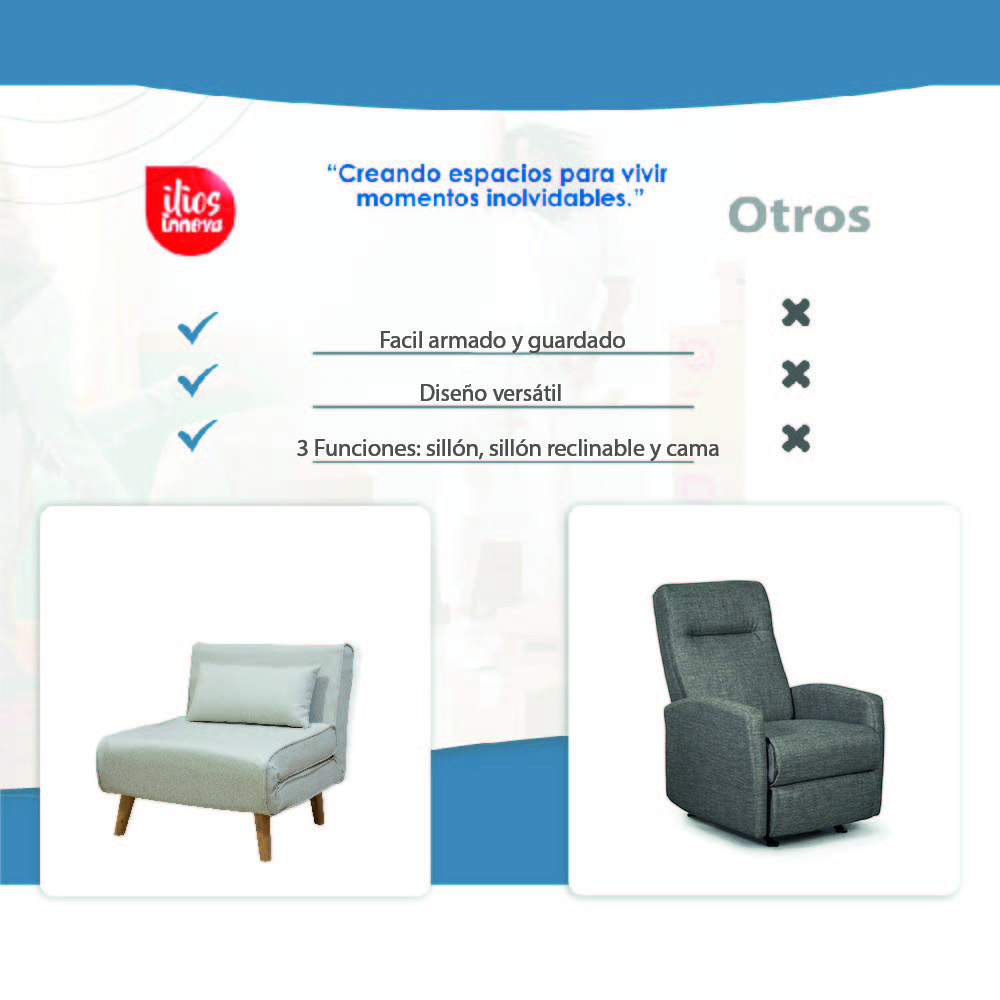 itios innova

“Creando espacios para vivir momentos inolvidables.”

Otros

Facil armado y guardado

Diseño versátil

3 Funciones: sillón, sillón reclinable y cama